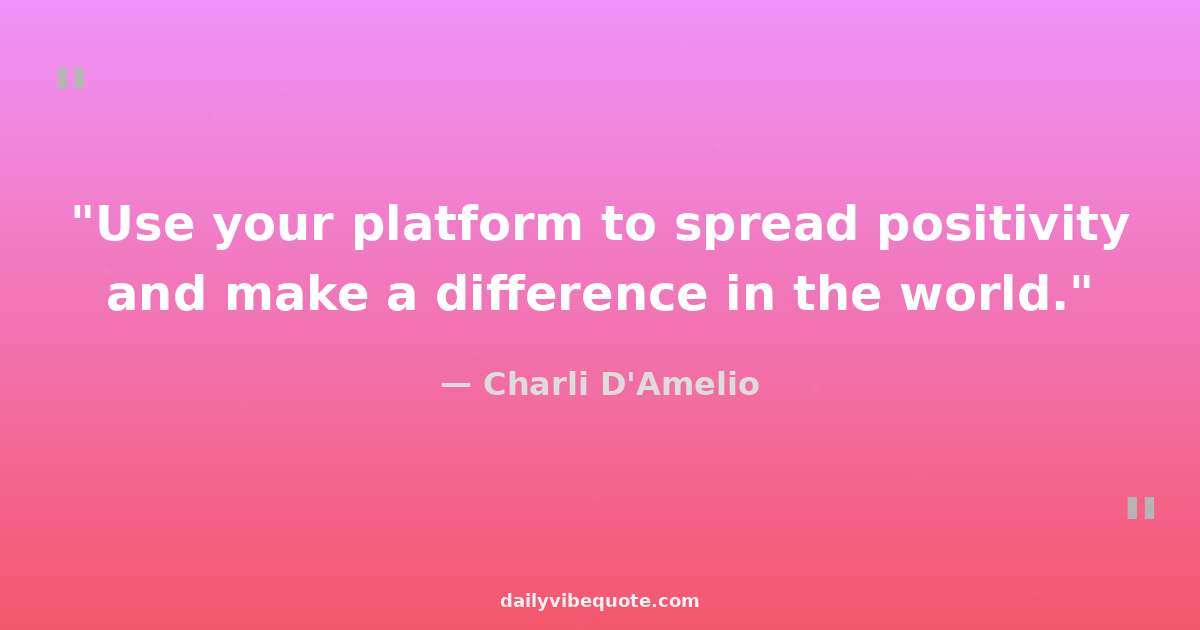 "

"Use your platform to spread positivity and make a difference in the world."

— Charli D'Amelio

"

dailyvibequote.com